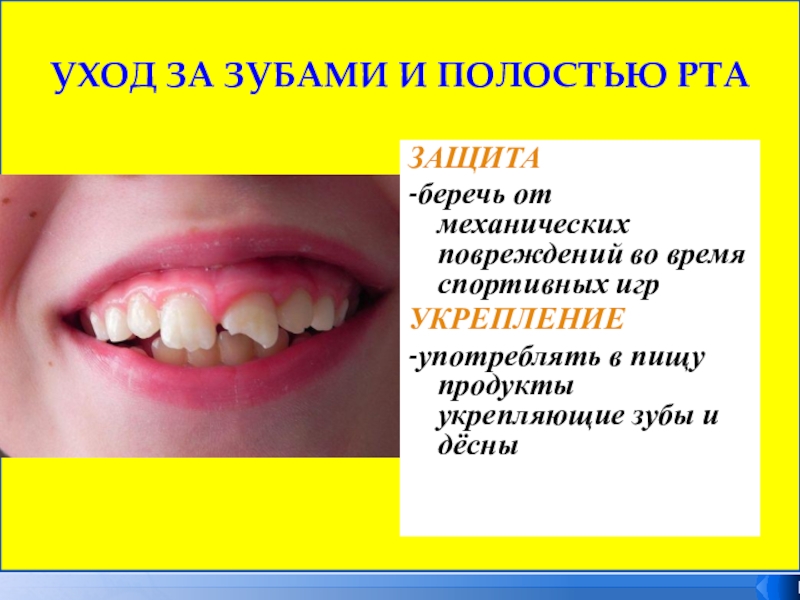 УХОД ЗА ЗУБАМИ И ПОЛОСТЬЮ РТА

ЗАЩИТА

-беречь от механических повреждений во время спортивных игр

УКРЕПЛЕНИЕ

-употреблять в пищу продукты укрепляющие зубы и дёсны